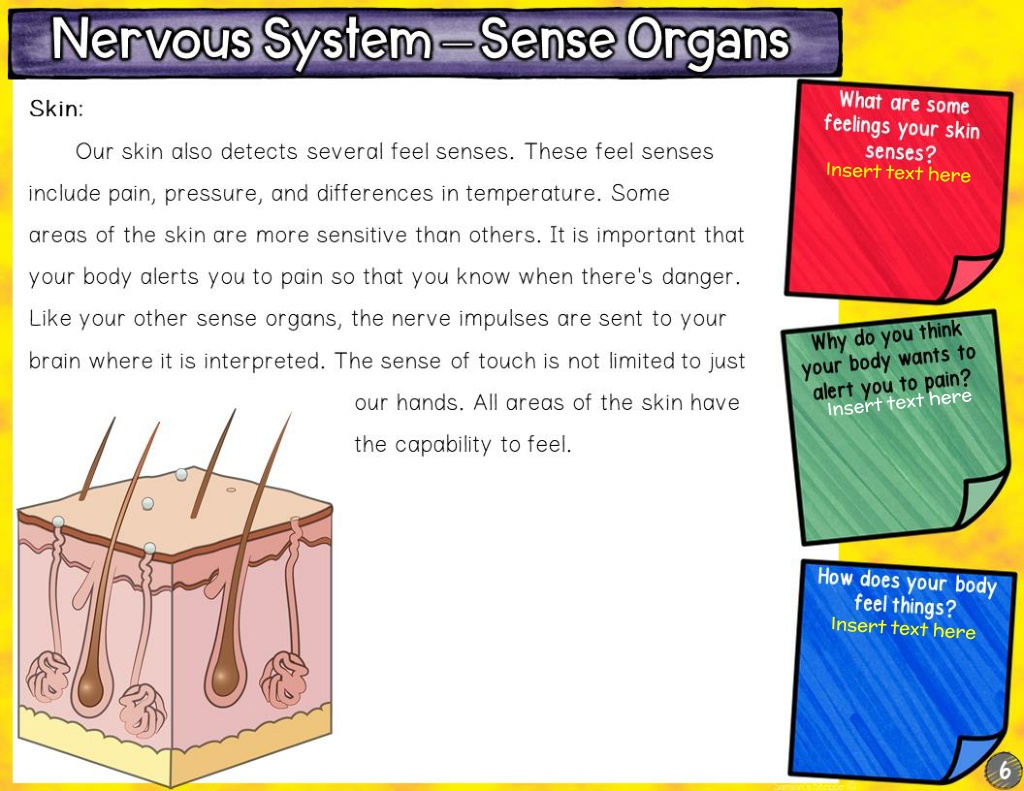 Nervous System – Sense Organs

Skin:

Our skin also detects several feel senses. These feel senses include pain, pressure, and differences in temperature. Some areas of the skin are more sensitive than others. It is important that your body alerts you to pain so that you know when there's danger. Like your other sense organs, the nerve impulses are sent to your brain where it is interpreted. The sense of touch is not limited to just our hands. All areas of the skin have the capability to feel.

What are some feelings your skin senses?
Insert text here

Why do you think your body wants to alert you to pain?
Insert text here

How does your body feel things?
Insert text here

6